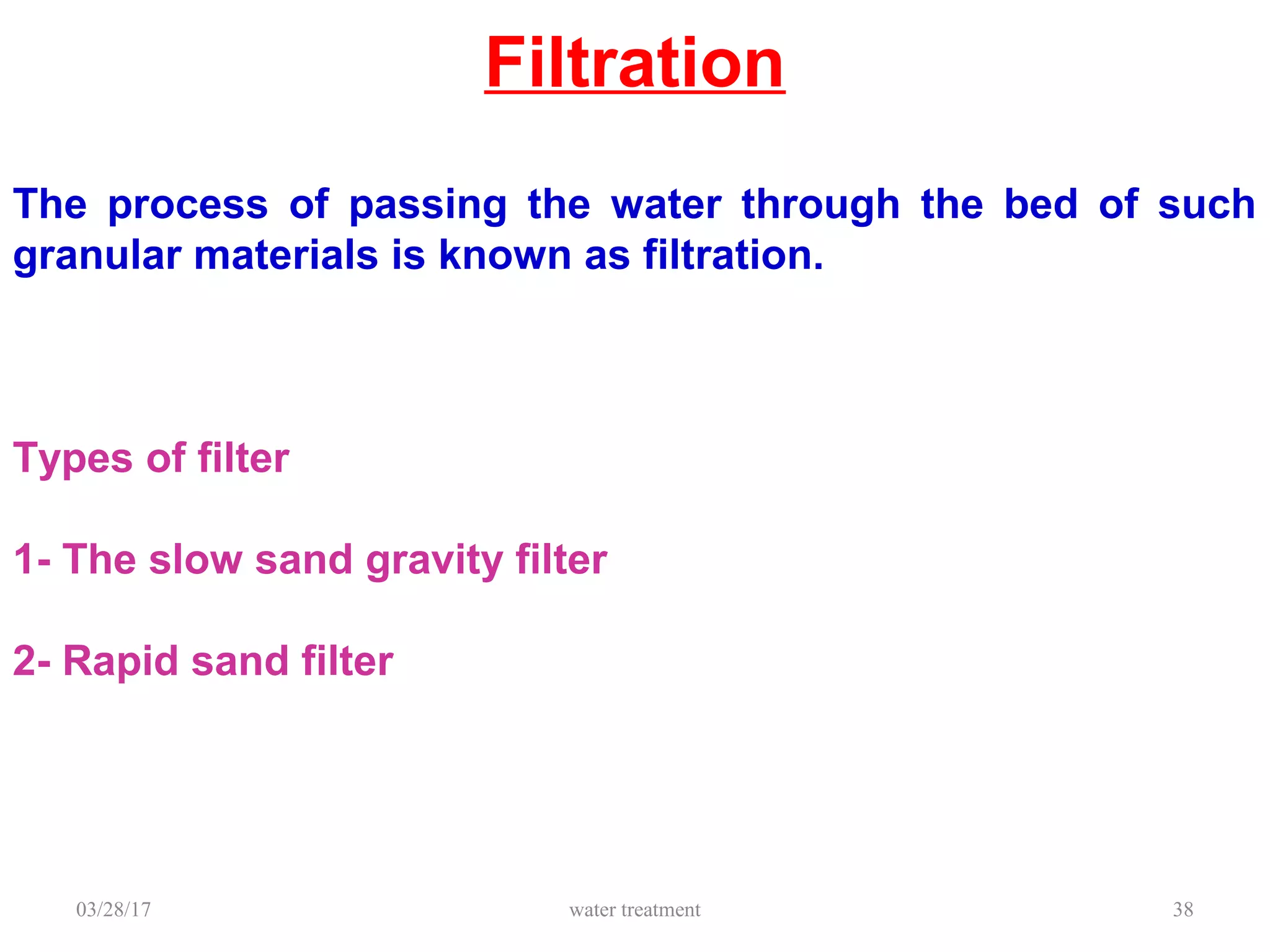 Filtration

The process of passing the water through the bed of such granular materials is known as filtration.

Types of filter

1- The slow sand gravity filter

2- Rapid sand filter

03/28/17 water treatment 38